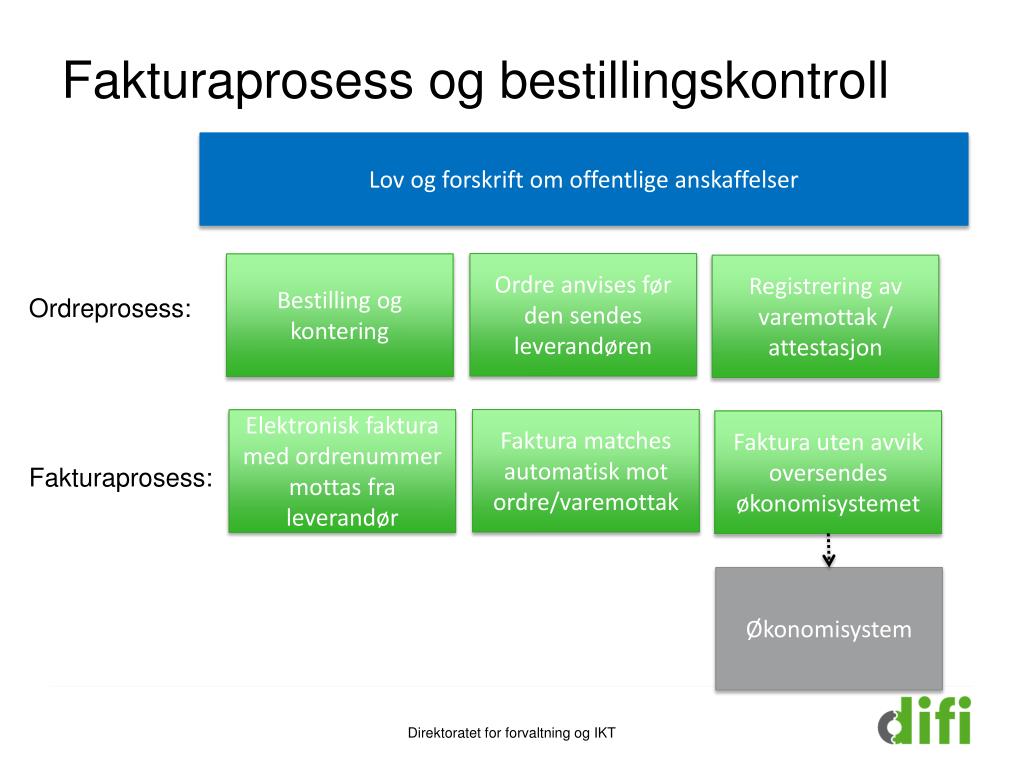 Fakturaprosess og bestillingskontroll

Lov og forskrift om offentlige anskaffelser

Ordreprosess:

Bestilling og kontering

Ordre anvises før den sendes leverandøren

Registrering av varemottak / attestasjon

Fakturaprosess:

Elektronisk faktura med ordrenummer mottas fra leverandør

Faktura matches automatisk mot ordre/varemottak

Faktura uten avvik oversendes økonomisystemet

Økonomisystem

Direktoratet for forvaltning og IKT

difi